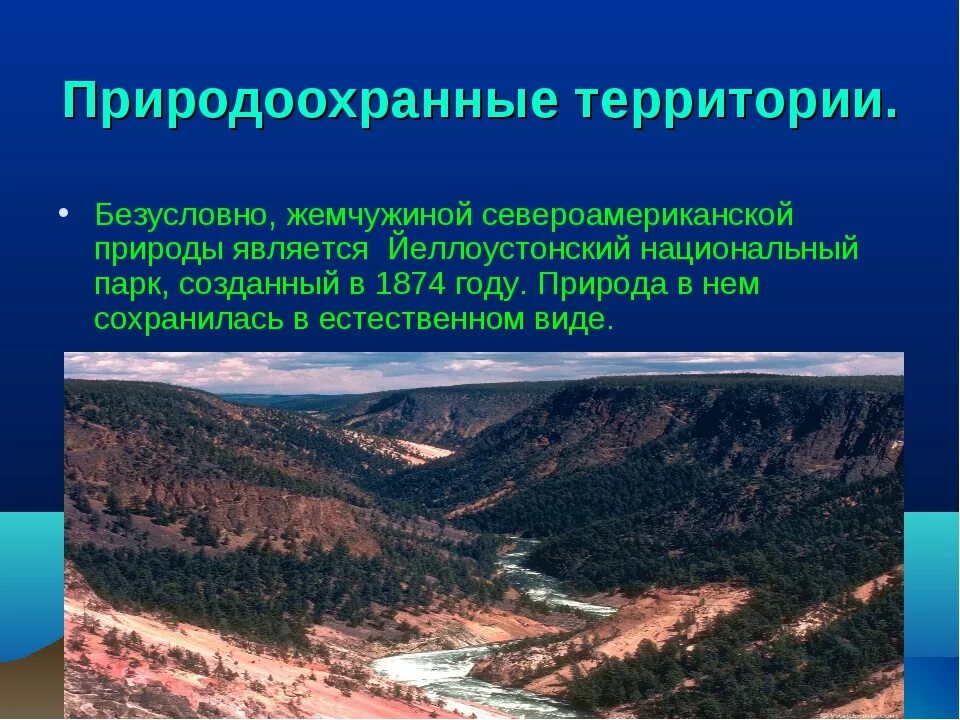 Природоохранные территории.

• Безусловно, жемчужиной североамериканской природы является Йеллоустонский национальный парк, созданный в 1874 году. Природа в нем сохранилась в естественном виде.